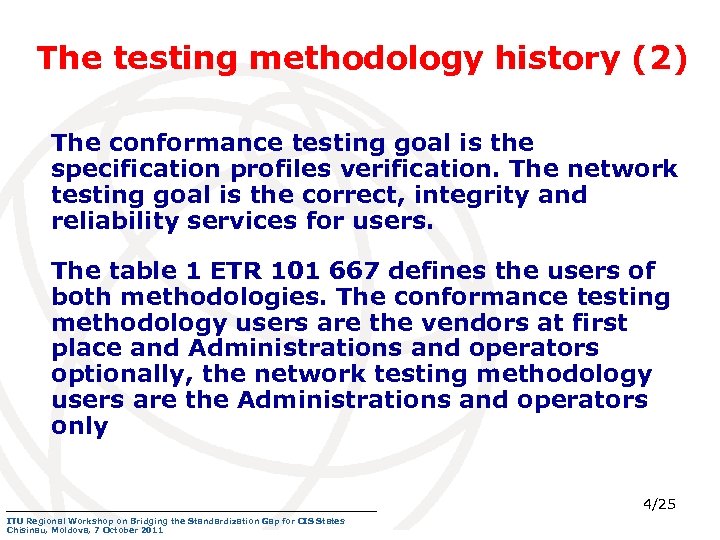 The testing methodology history (2)

The conformance testing goal is the specification profiles verification. The network testing goal is the correct, integrity and reliability services for users.

The table 1 ETR 101 667 defines the users of both methodologies. The conformance testing methodology users are the vendors at first place and Administrations and operators optionally, the network testing methodology users are the Administrations and operators only

4/25

ITU Regional Workshop on Bridging the Standardization Gap for CIS States
Chisinau, Moldova, 7 October 2011